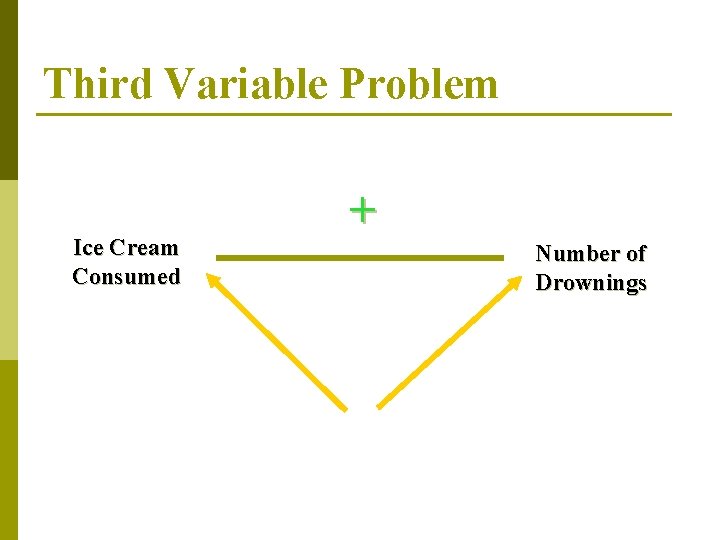 Third Variable Problem

+

Ice Cream Consumed

Number of Drownings